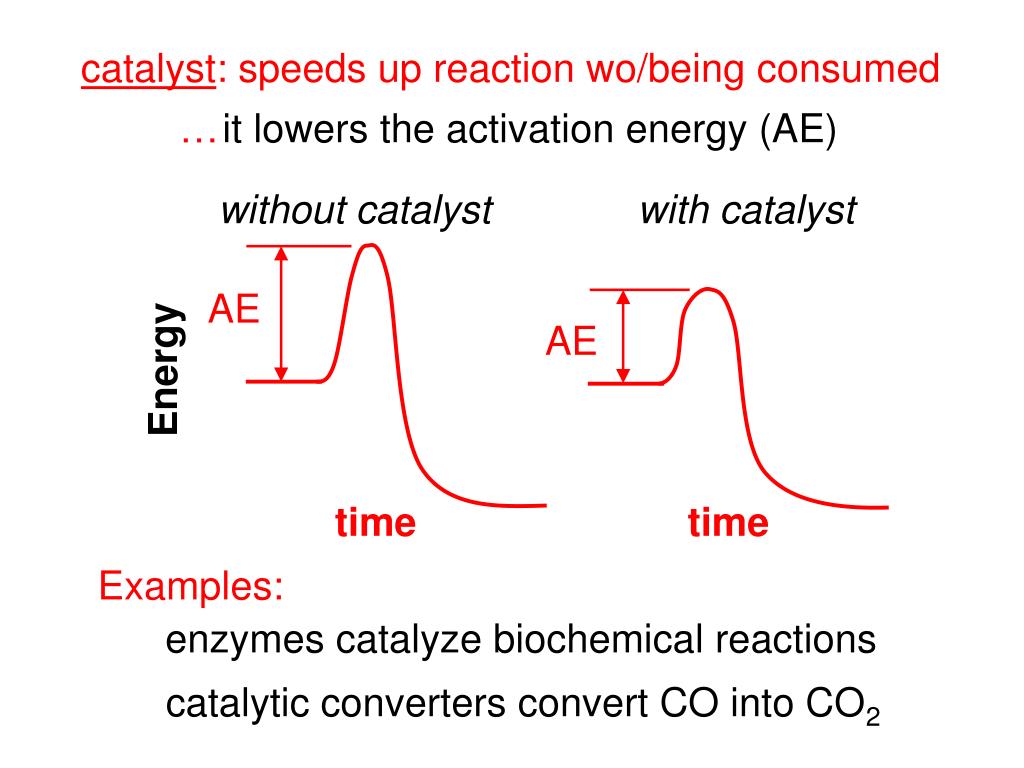 catalyst: speeds up reaction wo/being consumed
…it lowers the activation energy (AE)

without catalyst

with catalyst

Energy

AE

AE

time

time

Examples:

enzymes catalyze biochemical reactions

catalytic converters convert CO into $CO_2$